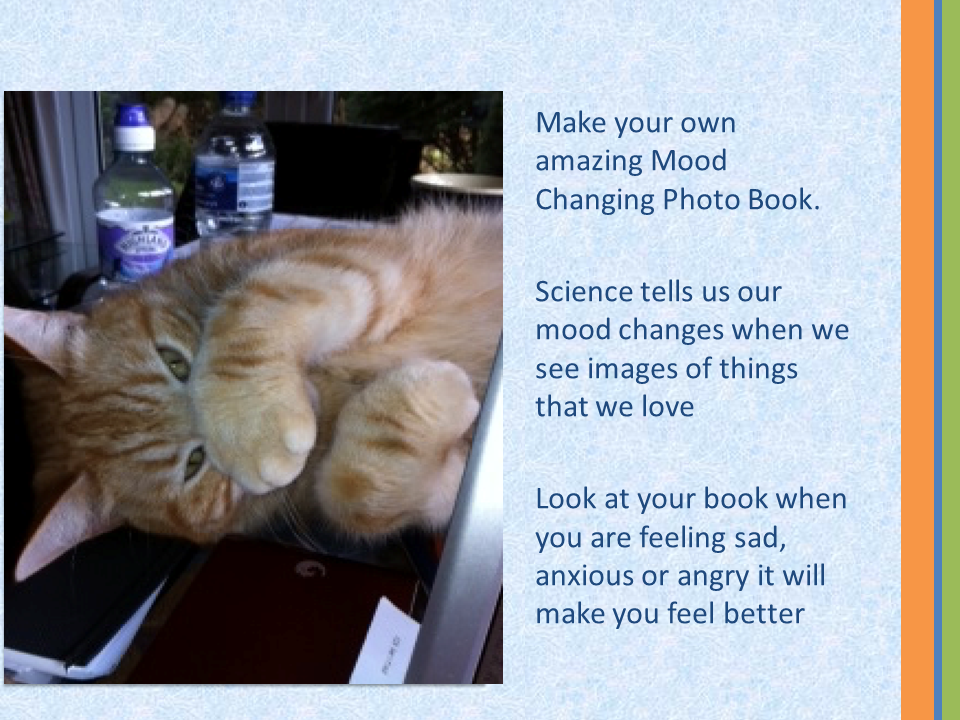 Make your own amazing Mood Changing Photo Book.

Science tells us our mood changes when we see images of things that we love

Look at your book when you are feeling sad, anxious or angry it will make you feel better